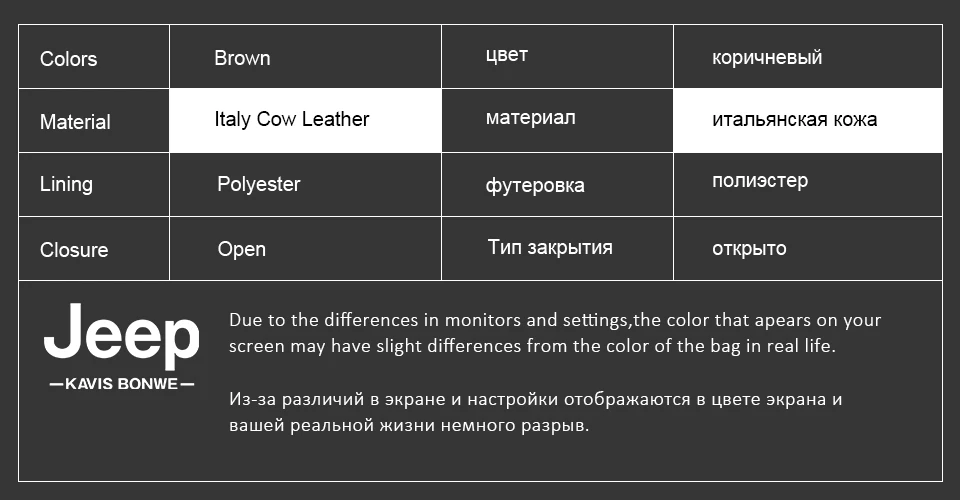 | Colors | Brown | цвет | коричневый |
|---|---|---|---|
| Material | Italy Cow Leather | материал | итальянская кожа |
| Lining | Polyester | футеровка | полиэстер |
| Closure | Open | Тип закрытия | открыто |

Jeep
—KAVIS BONWE—

Due to the differences in monitors and settings,the color that apears on your screen may have slight differences from the color of the bag in real life.

Из-за различий в экране и настройки отображаются в цвете экрана и вашей реальной жизни немного разрыв.